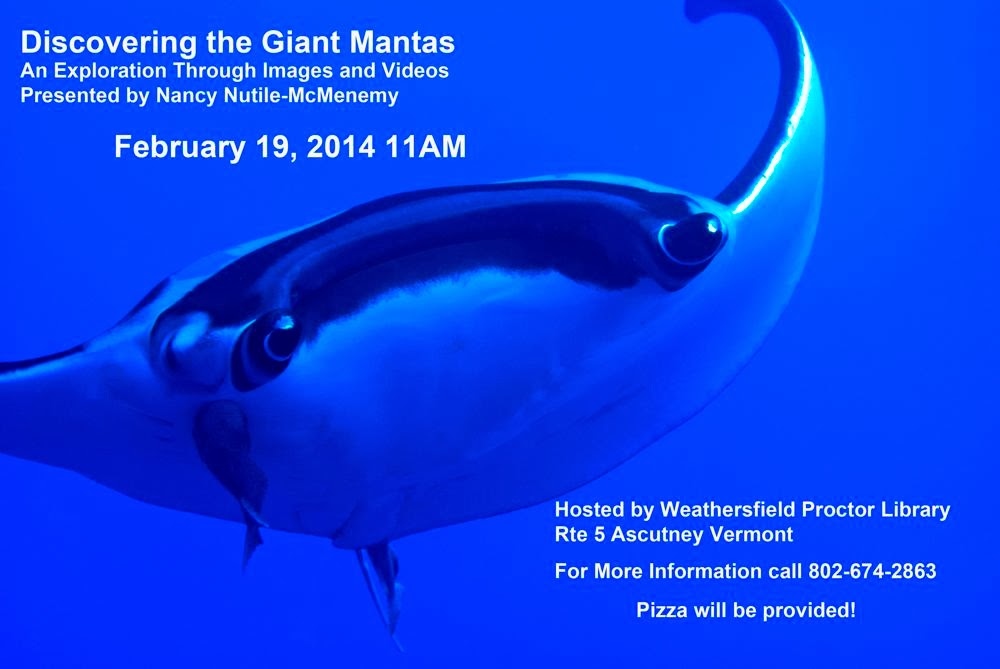 Discovering the Giant Mantas
An Exploration Through Images and Videos
Presented by Nancy Nutile-McMenemy

February 19, 2014 11AM

Hosted by Weathersfield Proctor Library
Rte 5 Ascutney Vermont

For More Information call 802-674-2863

Pizza will be provided!